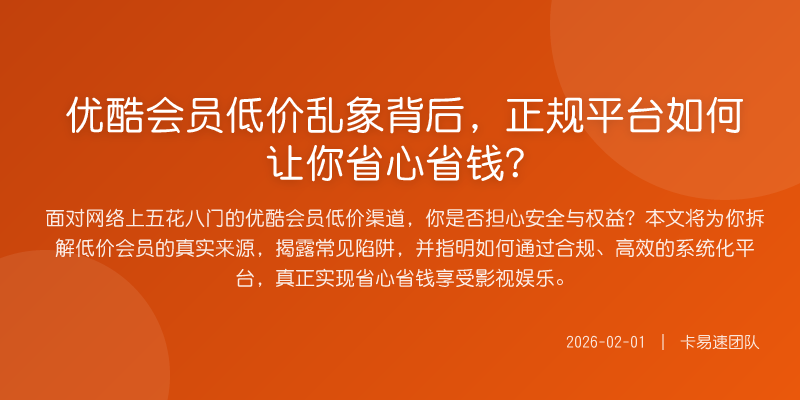 优酷会员低价乱象背后，正规平台如何让你省心省钱？

面对网络上五花八门的优酷会员低价渠道，你是否担心安全与权益？本文将为你拆解低价会员的真实来源，揭露常见陷阱，并指明如何通过合规、高效的系统化平台，真正实现省心省钱享受影视娱乐。

2026-02-01 | 卡易速团队